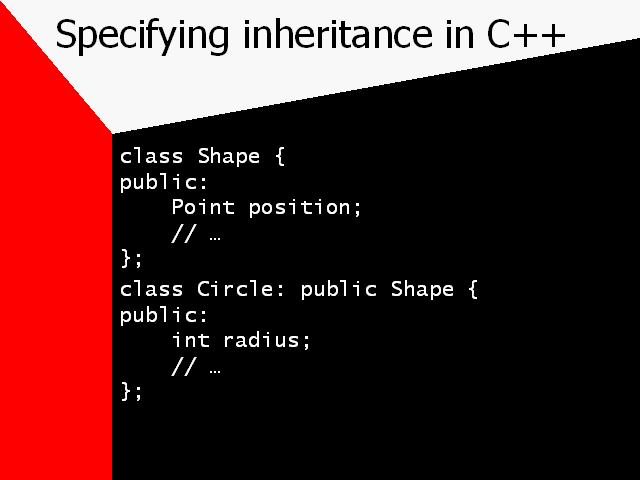 Specifying inheritance in C++

class Shape {
public:
    Point position;
    // …
};

class Circle: public Shape {
public:
    int radius;
    // …
};